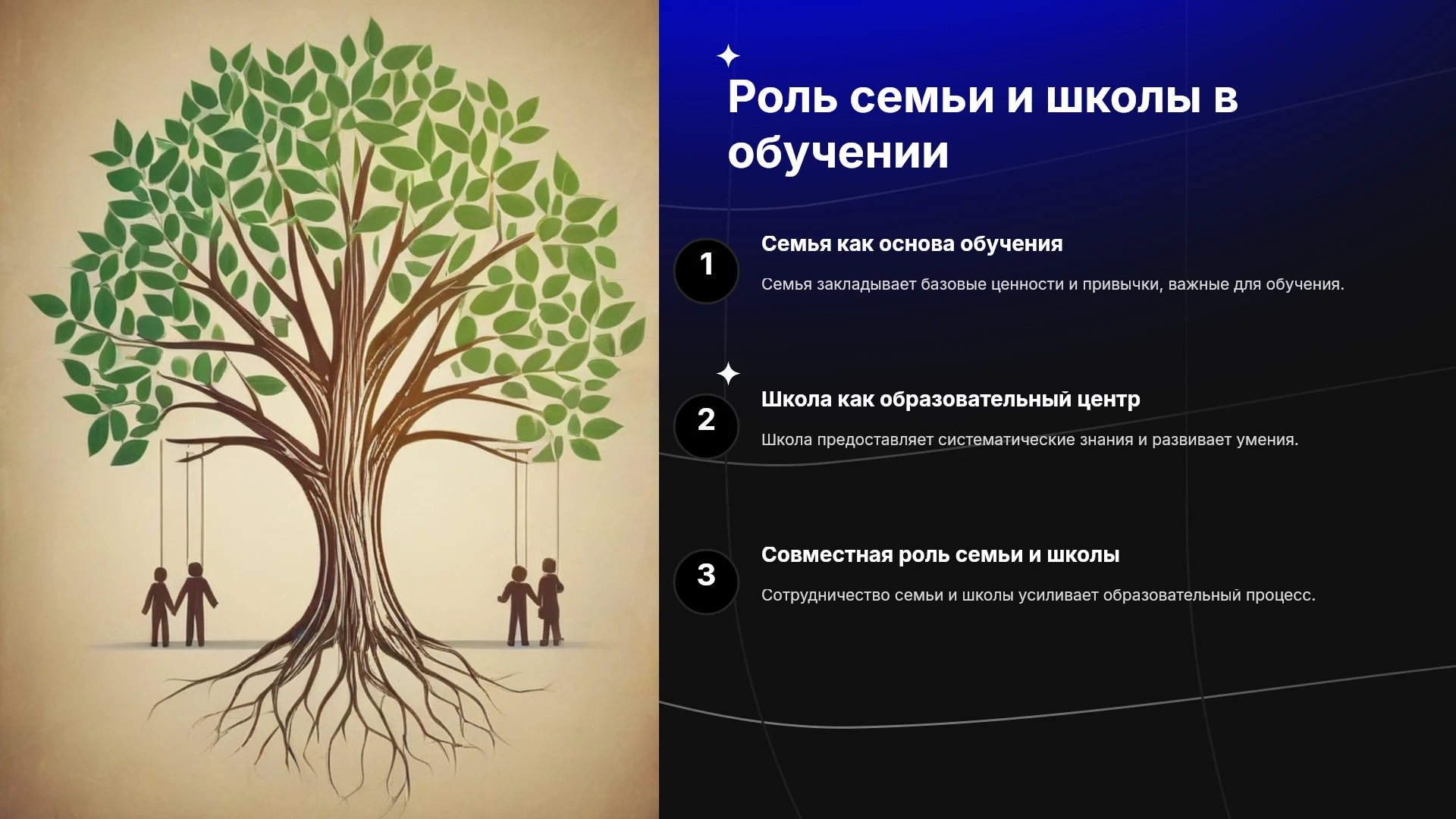 Роль семьи и школы в обучении

1

Семья как основа обучения

Семья закладывает базовые ценности и привычки, важные для обучения.

2

Школа как образовательный центр

Школа предоставляет систематические знания и развивает умения.

3

Совместная роль семьи и школы

Сотрудничество семьи и школы усиливает образовательный процесс.